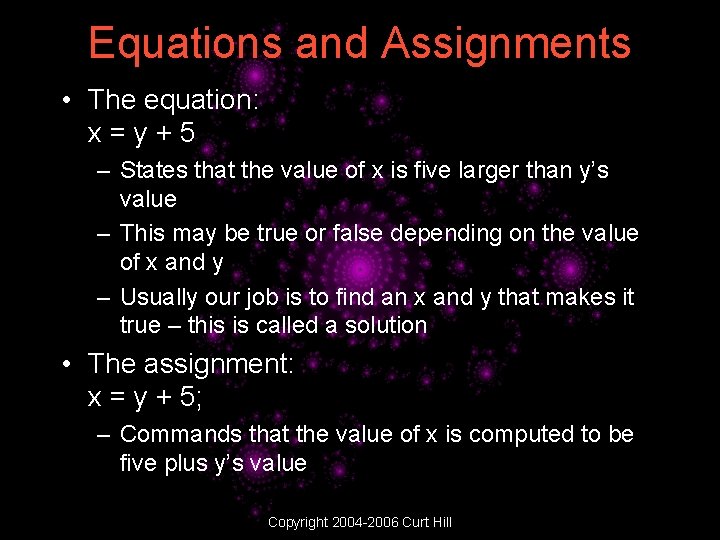 Equations and Assignments

• The equation:
x = y + 5

– States that the value of x is five larger than y's value

– This may be true or false depending on the value of x and y

– Usually our job is to find an x and y that makes it true – this is called a solution

• The assignment:
x = y + 5;

– Commands that the value of x is computed to be five plus y's value

Copyright 2004-2006 Curt Hill